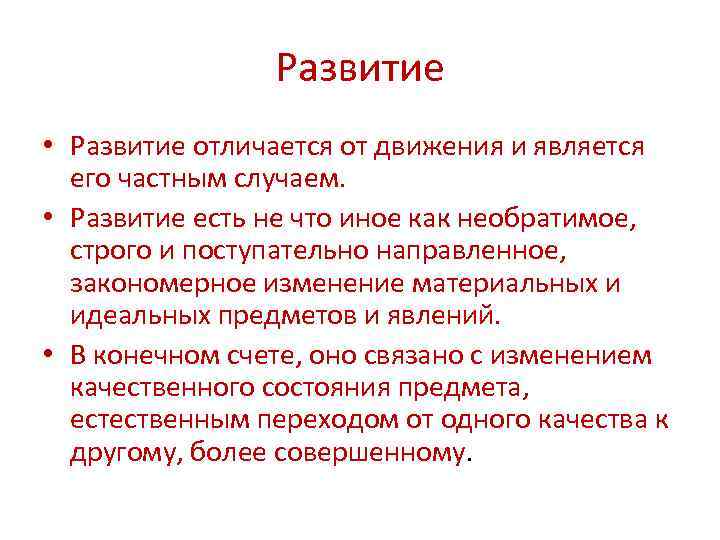 Развитие

• Развитие отличается от движения и является его частным случаем.

• Развитие есть не что иное как необратимое, строго и поступательно направленное, закономерное изменение материальных и идеальных предметов и явлений.

• В конечном счете, оно связано с изменением качественного состояния предмета, естественным переходом от одного качества к другому, более совершенному.